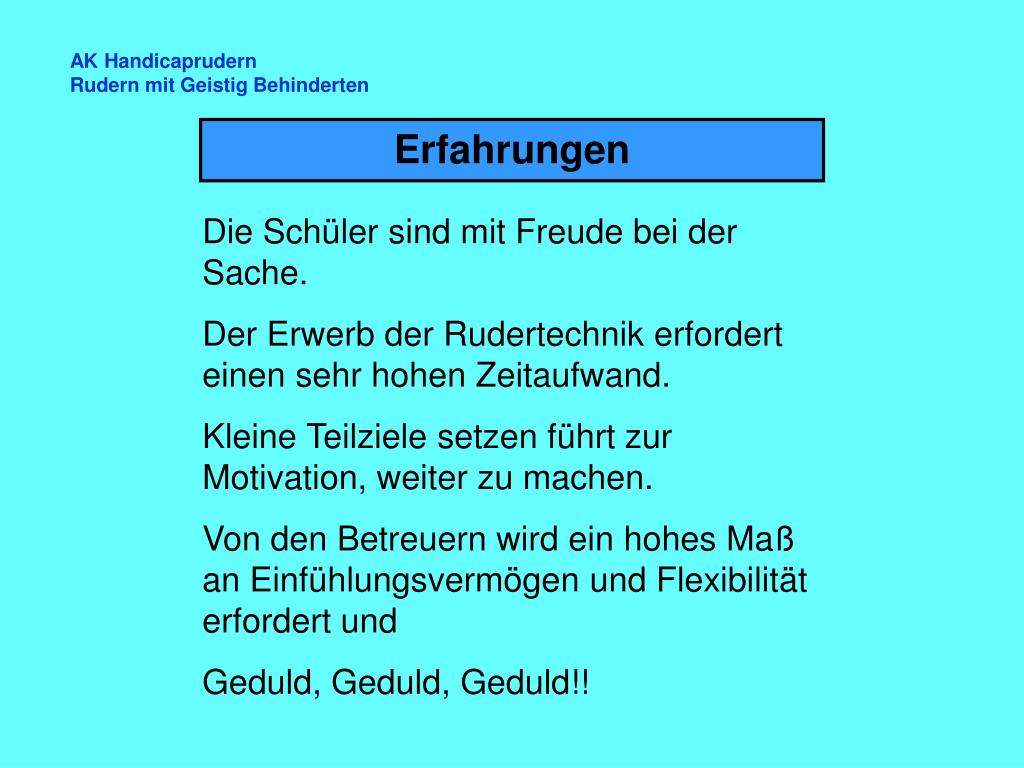 AK Handicaprudern
Rudern mit Geistig Behinderten

Erfahrungen

Die Schüler sind mit Freude bei der Sache.

Der Erwerb der Rudertechnik erfordert einen sehr hohen Zeitaufwand.

Kleine Teilziele setzen führt zur Motivation, weiter zu machen.

Von den Betreuern wird ein hohes Maß an Einfühlungsvermögen und Flexibilität erfordert und

Geduld, Geduld, Geduld!!